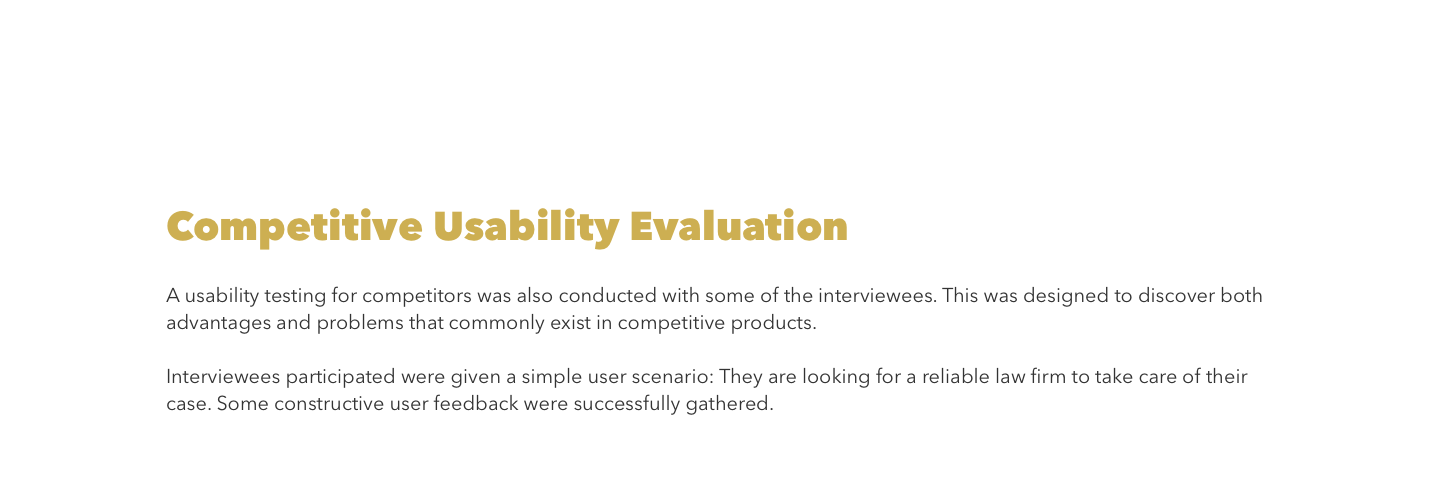 Competitive Usability Evaluation

A usability testing for competitors was also conducted with some of the interviewees. This was designed to discover both advantages and problems that commonly exist in competitive products.

Interviewees participated were given a simple user scenario: They are looking for a reliable law firm to take care of their case. Some constructive user feedback were successfully gathered.